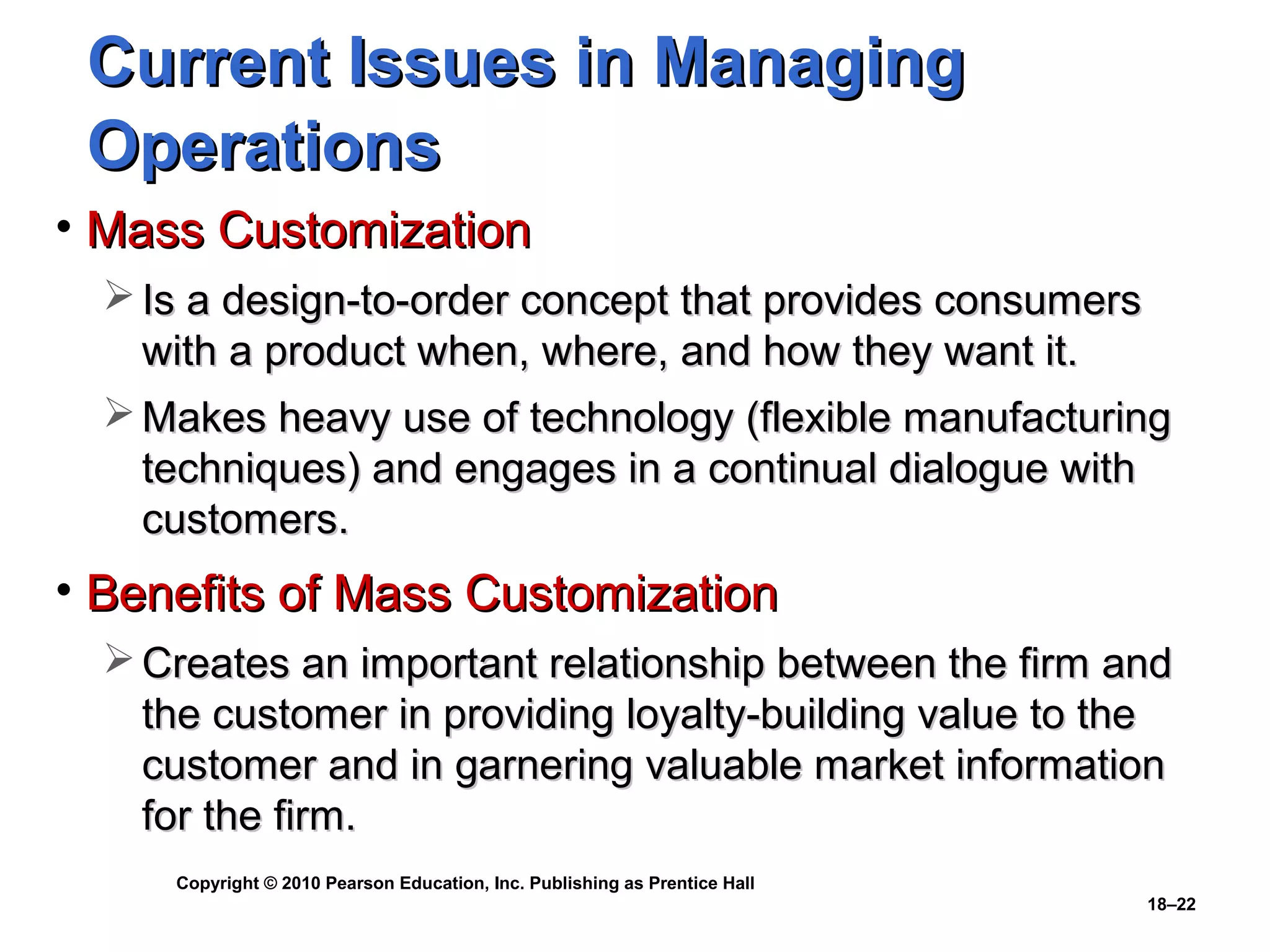 Current Issues in Managing Operations

• Mass Customization

➢ Is a design-to-order concept that provides consumers with a product when, where, and how they want it.

➢ Makes heavy use of technology (flexible manufacturing techniques) and engages in a continual dialogue with customers.

• Benefits of Mass Customization

➢ Creates an important relationship between the firm and the customer in providing loyalty-building value to the customer and in garnering valuable market information for the firm.

Copyright © 2010 Pearson Education, Inc. Publishing as Prentice Hall

18–22